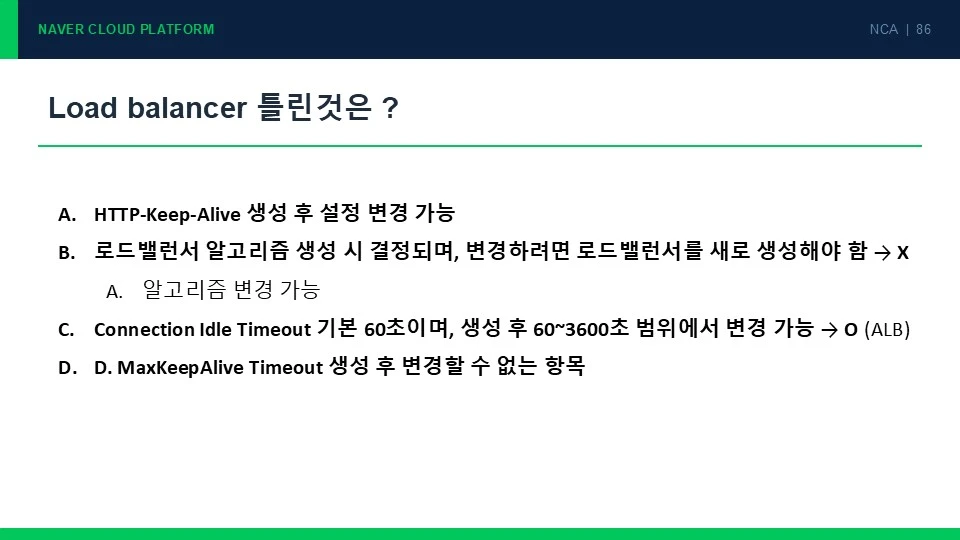 NAVER CLOUD PLATFORM

NCA | 86

Load balancer 틀린것은 ?

A. HTTP-Keep-Alive 생성 후 설정 변경 가능

B. 로드밸런서 알고리즘 생성 시 결정되며, 변경하려면 로드밸런서를 새로 생성해야 함 → X

A. 알고리즘 변경 가능

C. Connection Idle Timeout 기본 60초이며, 생성 후 60~3600초 범위에서 변경 가능 → O (ALB)

D. D. MaxKeepAlive Timeout 생성 후 변경할 수 없는 항목